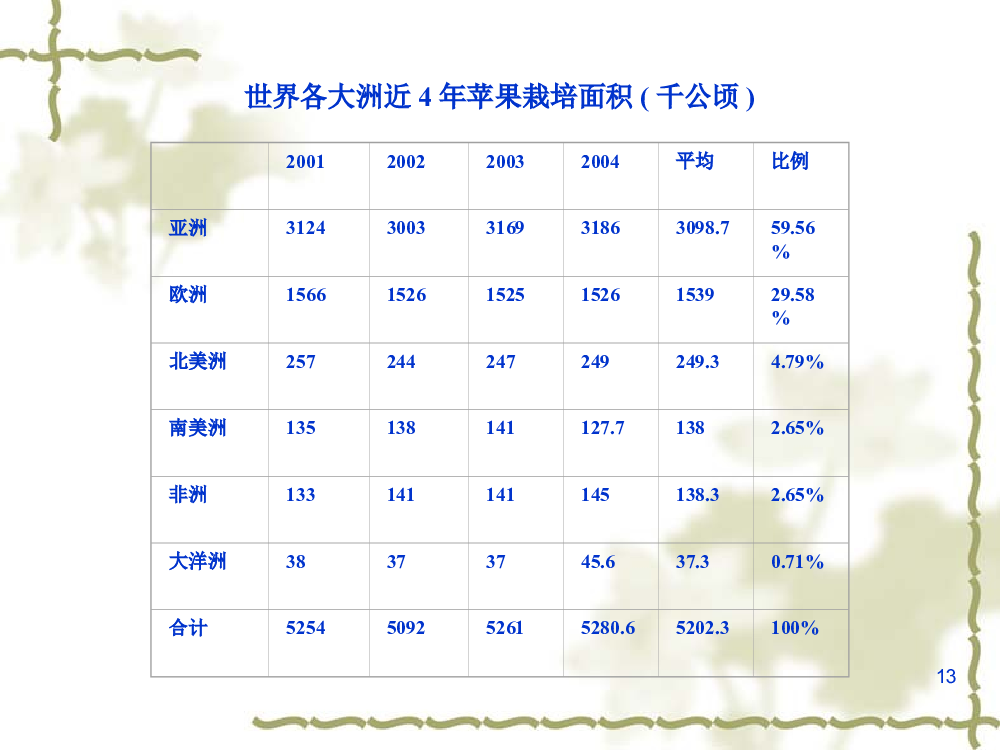 世界各大洲近 4 年苹果栽培面积 ( 千公顷 )

| | 2001 | 2002 | 2003 | 2004 | 平均 | 比例 |
|---|---|---|---|---|---|---|
| 亚洲 | 3124 | 3003 | 3169 | 3186 | 3098.7 | 59.56 % |
| 欧洲 | 1566 | 1526 | 1525 | 1526 | 1539 | 29.58 % |
| 北美洲 | 257 | 244 | 247 | 249 | 249.3 | 4.79% |
| 南美洲 | 135 | 138 | 141 | 127.7 | 138 | 2.65% |
| 非洲 | 133 | 141 | 141 | 145 | 138.3 | 2.65% |
| 大洋洲 | 38 | 37 | 37 | 45.6 | 37.3 | 0.71% |
| 合计 | 5254 | 5092 | 5261 | 5280.6 | 5202.3 | 100% |

13